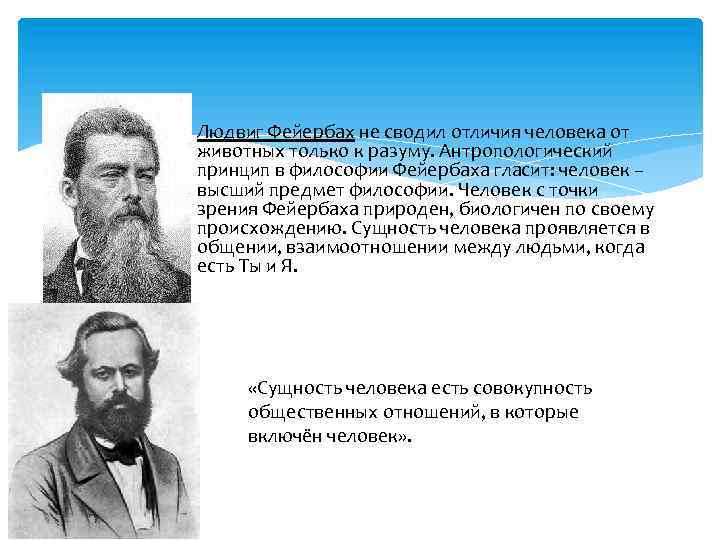 Людвиг Фейербах не сводил отличия человека от животных только к разуму. Антропологический принцип в философии Фейербаха гласит: человек – высший предмет философии. Человек с точки зрения Фейербаха природен, биологичен по своему происхождению. Сущность человека проявляется в общении, взаимоотношении между людьми, когда есть Ты и Я.

«Сущность человека есть совокупность общественных отношений, в которые включён человек».